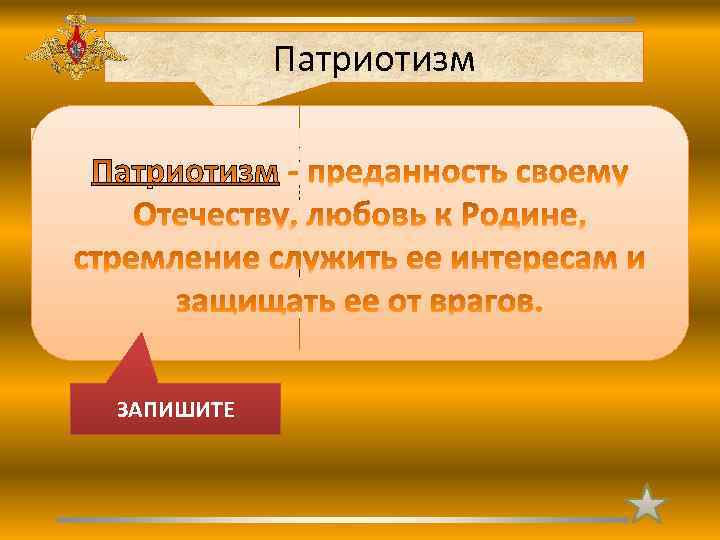 Патриотизм

Патриотизм - преданность своему Отечеству, любовь к Родине, стремление служить ее интересам и защищать ее от врагов.

ЗАПИШИТЕ